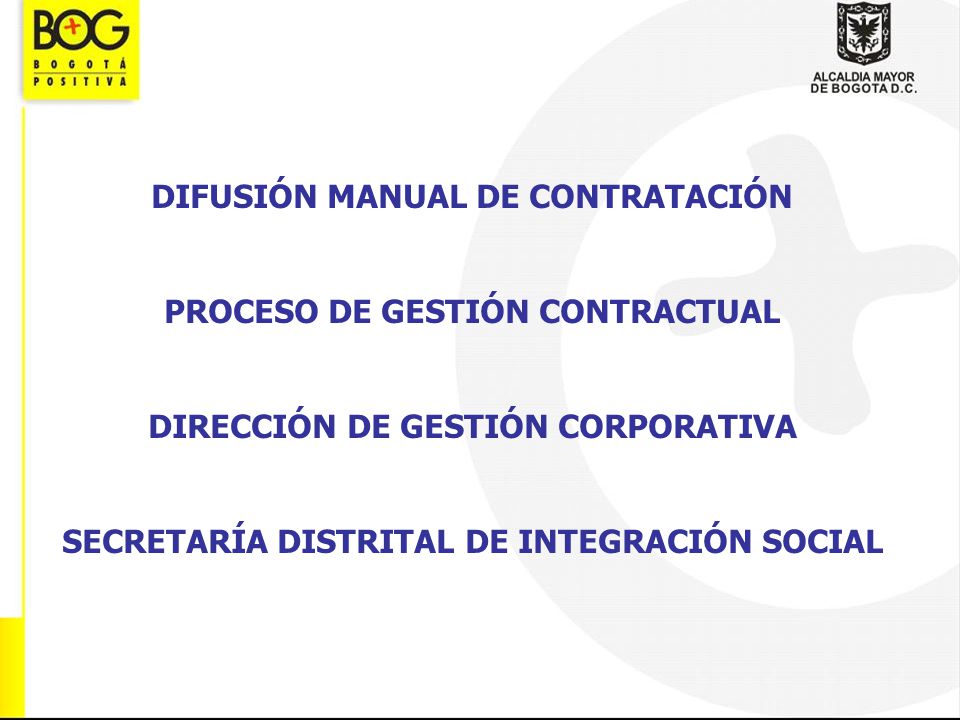 BOG
BOGOTÁ POSITIVA

ALCALDIA MAYOR
DE BOGOTA D.C.

DIFUSIÓN MANUAL DE CONTRATACIÓN

PROCESO DE GESTIÓN CONTRACTUAL

DIRECCIÓN DE GESTIÓN CORPORATIVA

SECRETARÍA DISTRITAL DE INTEGRACIÓN SOCIAL